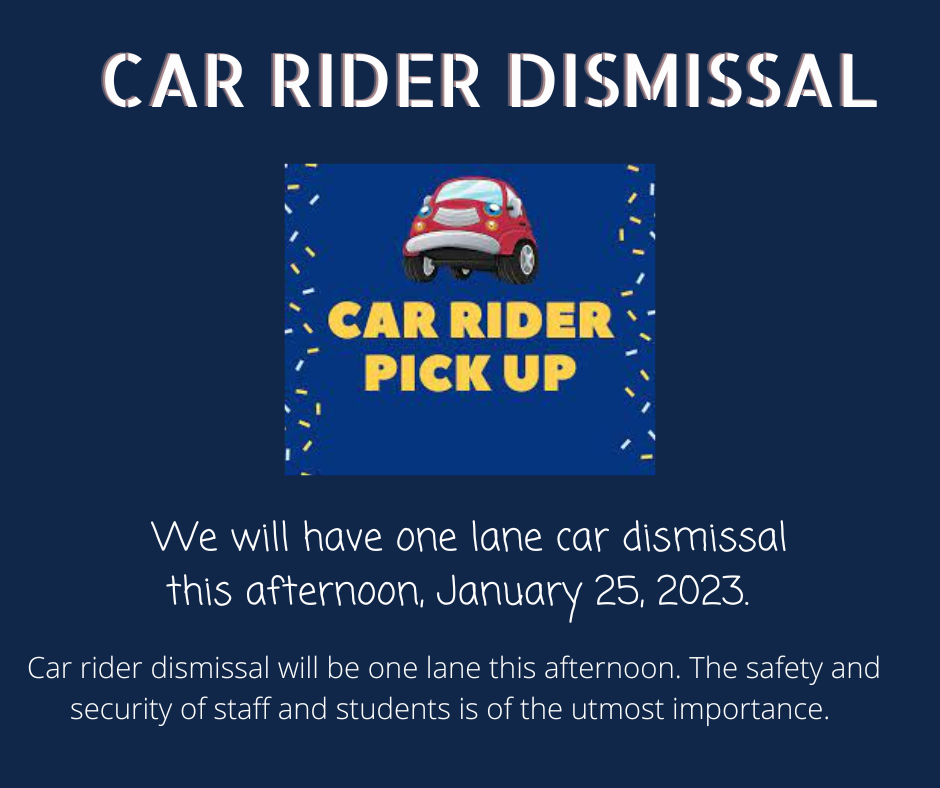 CAR RIDER DISMISSAL

CAR RIDER PICK UP

We will have one lane car dismissal this afternoon, January 25, 2023.

Car rider dismissal will be one lane this afternoon. The safety and security of staff and students is of the utmost importance.